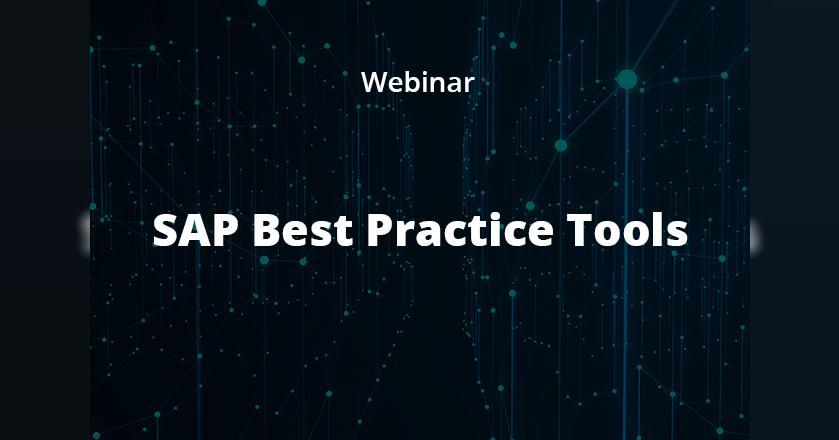 Webinar

SAP Best Practice Tools